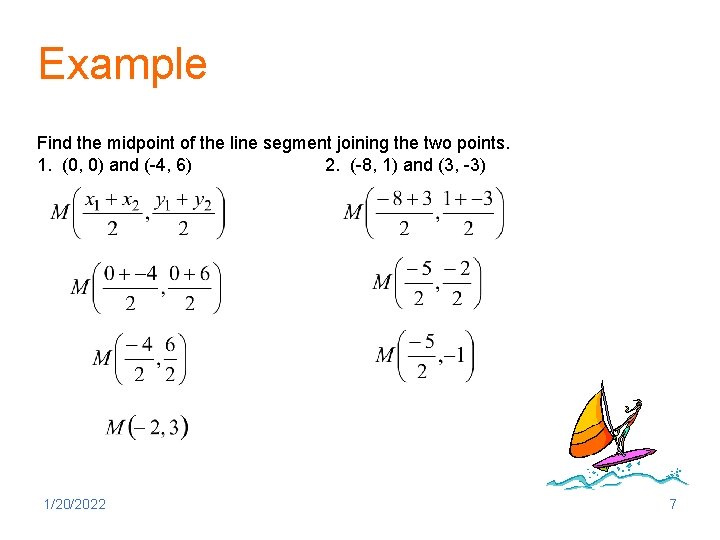 Example

Find the midpoint of the line segment joining the two points.

1. (0, 0) and (-4, 6)

$M\left(\frac{x_1+x_2}{2},\frac{y_1+y_2}{2}\right)$

$M\left(\frac{0+-4}{2},\frac{0+6}{2}\right)$

$M\left(\frac{-4}{2},\frac{6}{2}\right)$

$M(-2,3)$

2. (-8, 1) and (3, -3)

$M\left(\frac{-8+3}{2},\frac{1+-3}{2}\right)$

$M\left(\frac{-5}{2},\frac{-2}{2}\right)$

$M\left(\frac{-5}{2},-1\right)$

1/20/2022

7